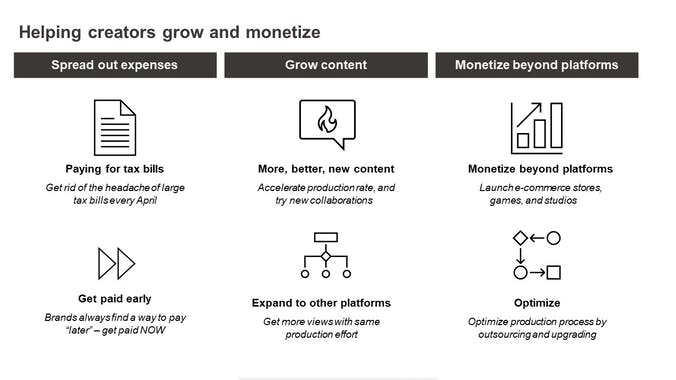 Helping creators grow and monetize

Spread out expenses

Paying for tax bills

Get rid of the headache of large tax bills every April

Get paid early

Brands always find a way to pay "later" – get paid NOW

Grow content

More, better, new content

Accelerate production rate, and try new collaborations

Expand to other platforms

Get more views with same production effort

Monetize beyond platforms

Monetize beyond platforms

Launch e-commerce stores, games, and studios

Optimize

Optimize production process by outsourcing and upgrading